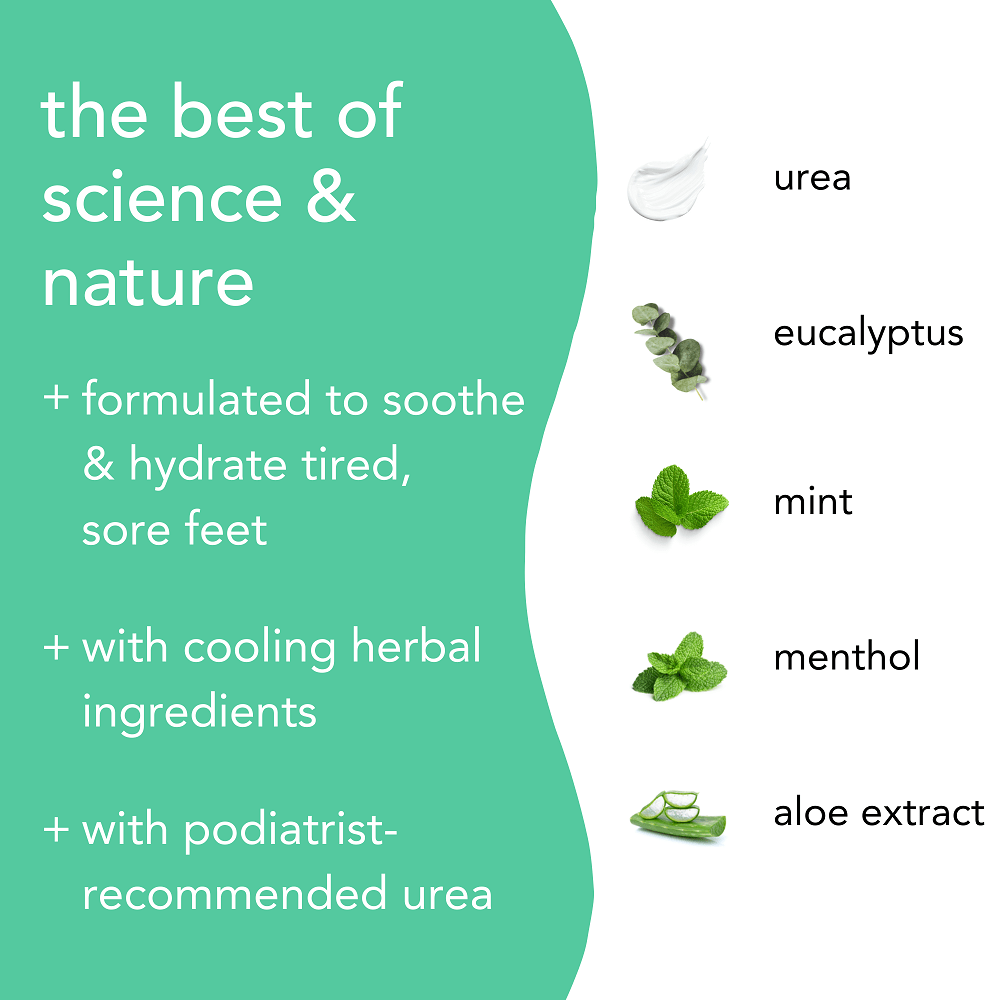 the best of science & nature

+ formulated to soothe & hydrate tired, sore feet

+ with cooling herbal ingredients

+ with podiatrist-recommended urea

urea

eucalyptus

mint

menthol

aloe extract